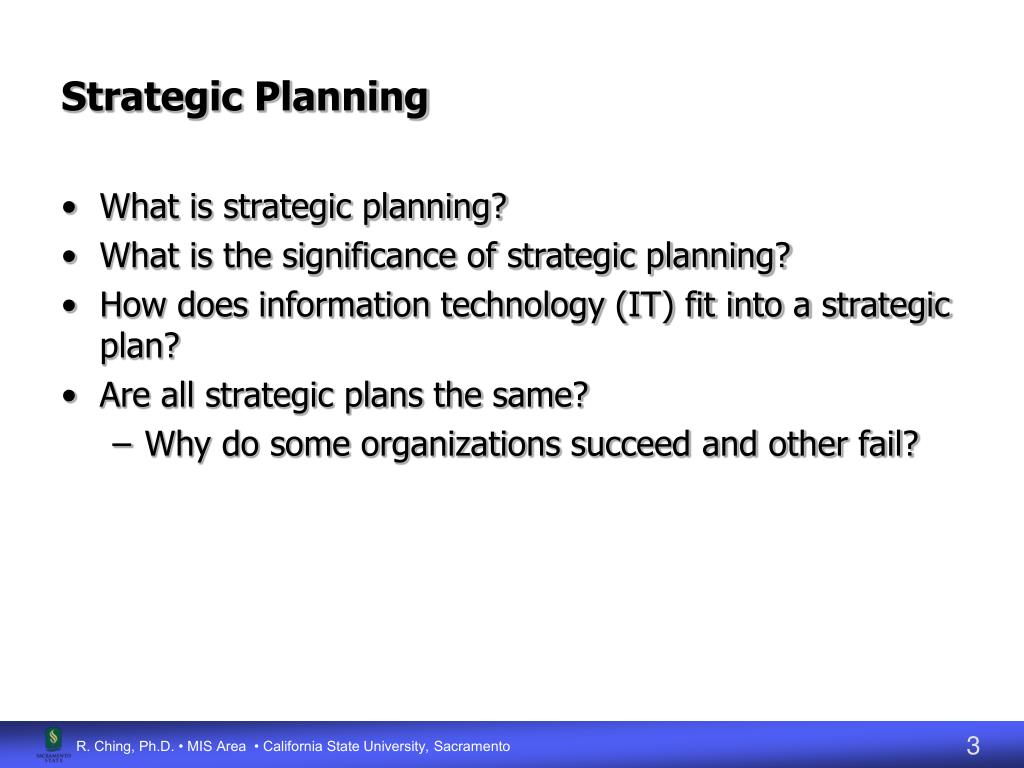 Strategic Planning

• What is strategic planning?
• What is the significance of strategic planning?
• How does information technology (IT) fit into a strategic plan?
• Are all strategic plans the same?
– Why do some organizations succeed and other fail?

SACRAMENTO STATE

R. Ching, Ph.D. • MIS Area • California State University, Sacramento

3